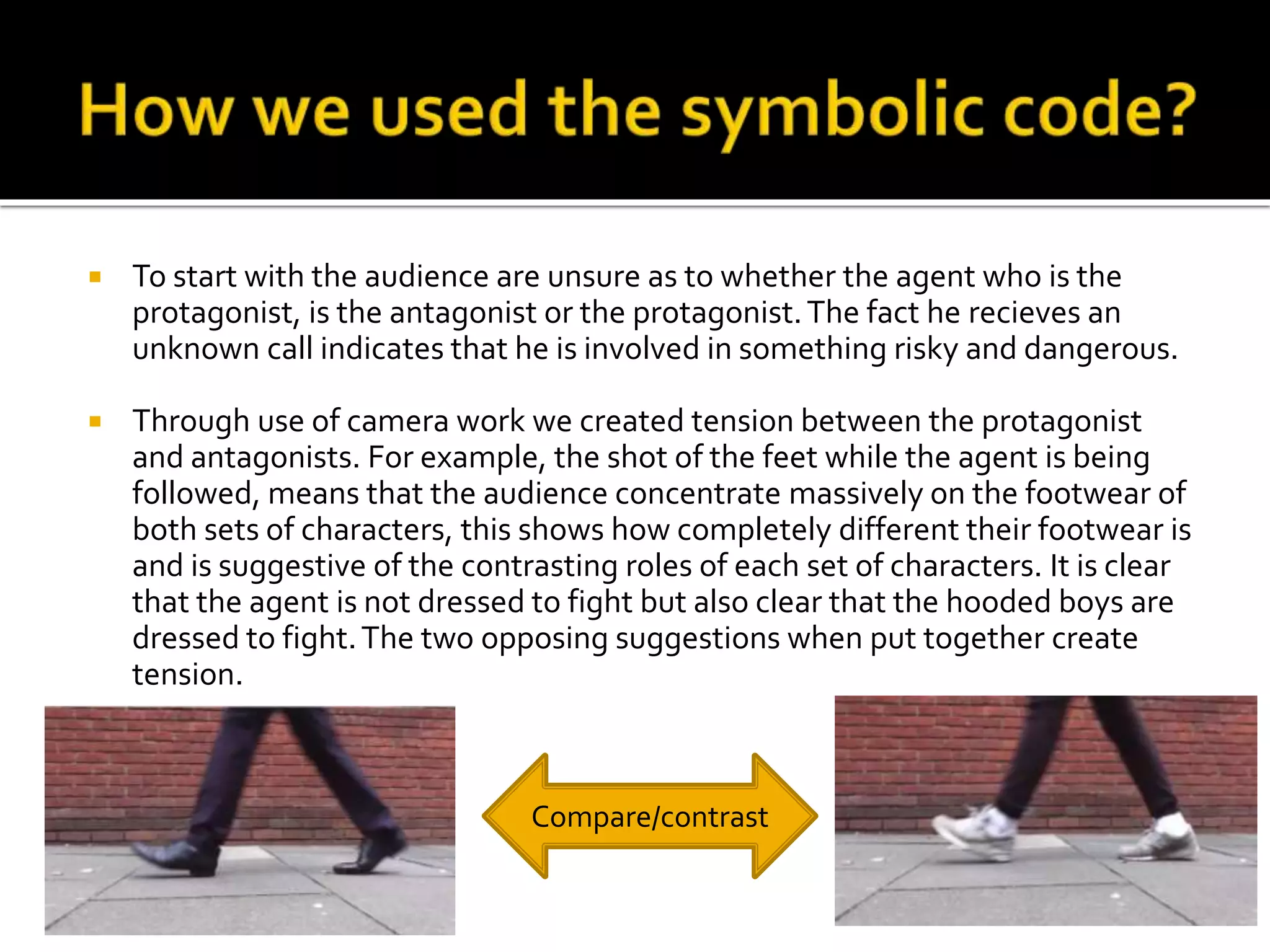 How we used the symbolic code?

▪ To start with the audience are unsure as to whether the agent who is the protagonist, is the antagonist or the protagonist. The fact he recieves an unknown call indicates that he is involved in something risky and dangerous.

▪ Through use of camera work we created tension between the protagonist and antagonists. For example, the shot of the feet while the agent is being followed, means that the audience concentrate massively on the footwear of both sets of characters, this shows how completely different their footwear is and is suggestive of the contrasting roles of each set of characters. It is clear that the agent is not dressed to fight but also clear that the hooded boys are dressed to fight. The two opposing suggestions when put together create tension.

Compare/contrast